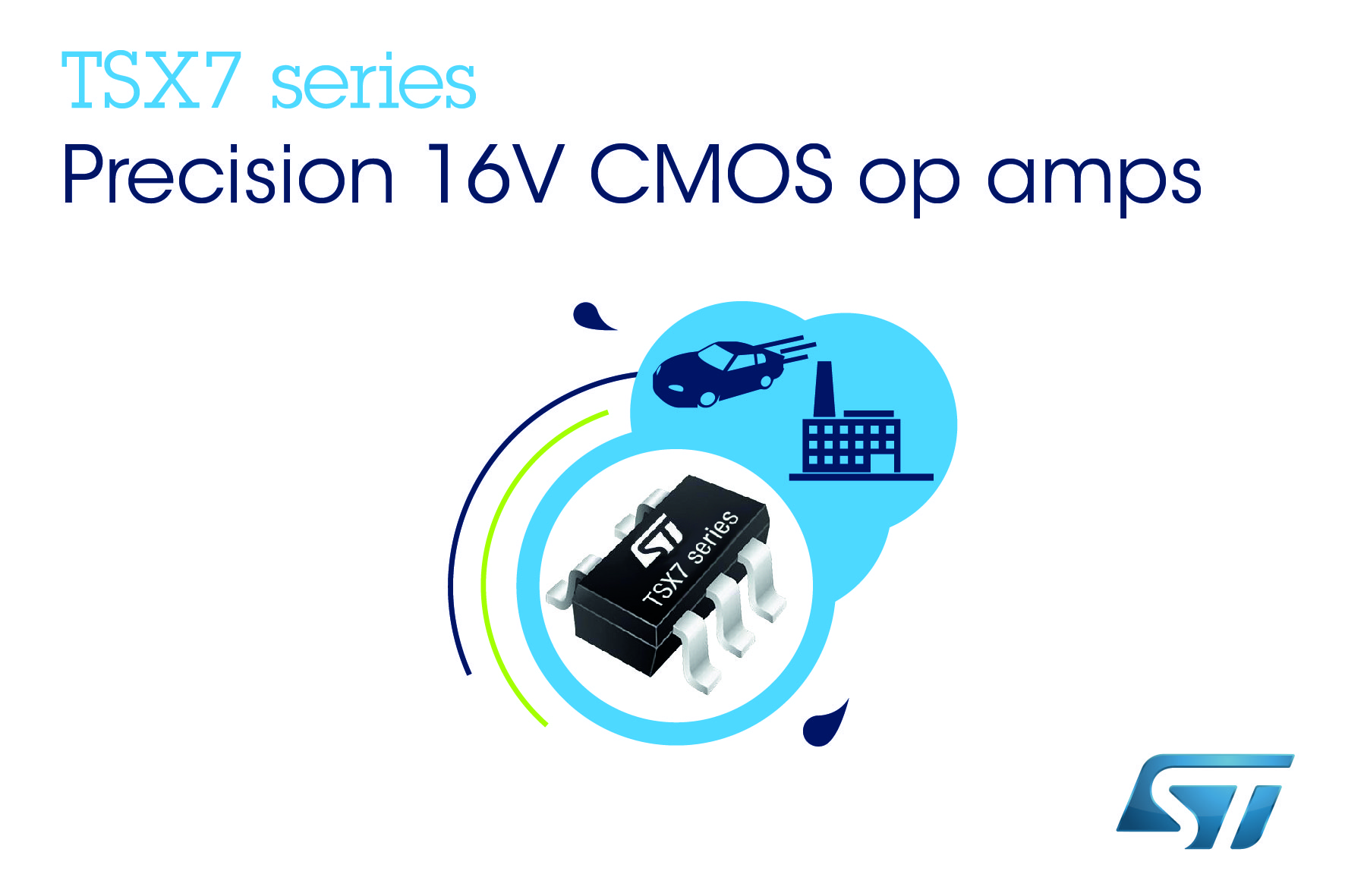 TSX7 series
Precision 16V CMOS op amps

ST
TSX7 series

ST